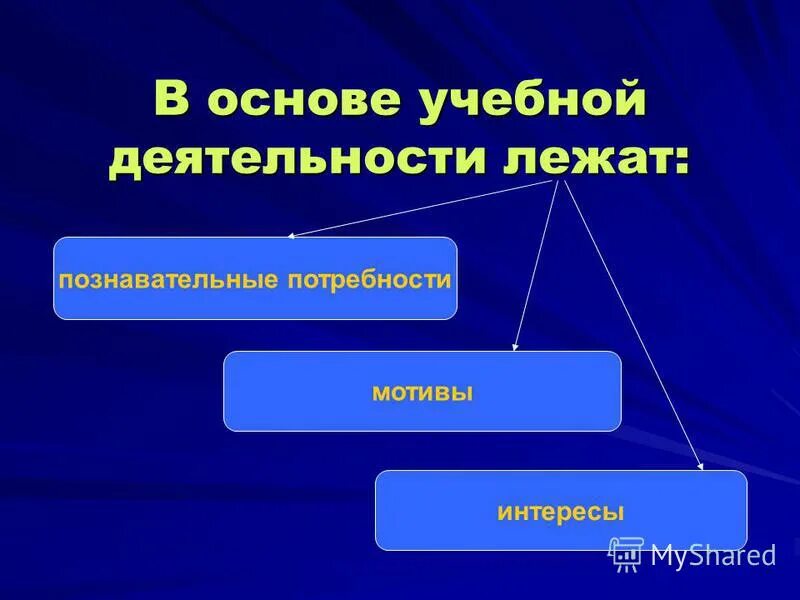 В основе учебной деятельности лежат:

познавательные потребности

мотивы

интересы

MyShared